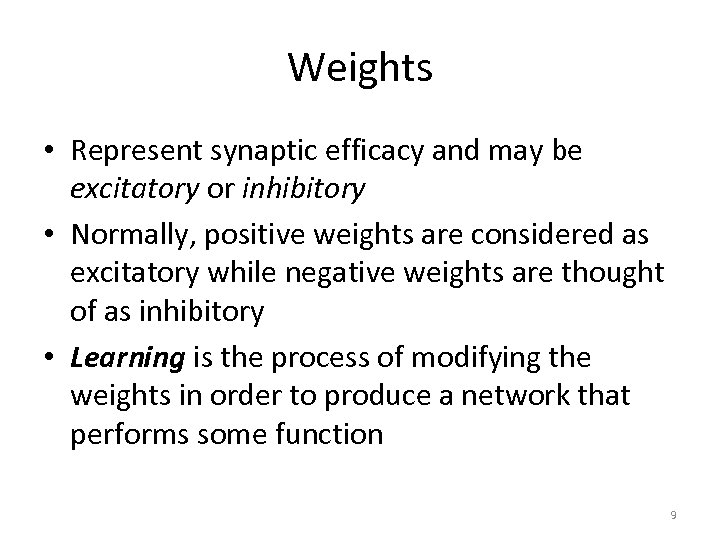 Weights

• Represent synaptic efficacy and may be excitatory or inhibitory

• Normally, positive weights are considered as excitatory while negative weights are thought of as inhibitory

• Learning is the process of modifying the weights in order to produce a network that performs some function

9